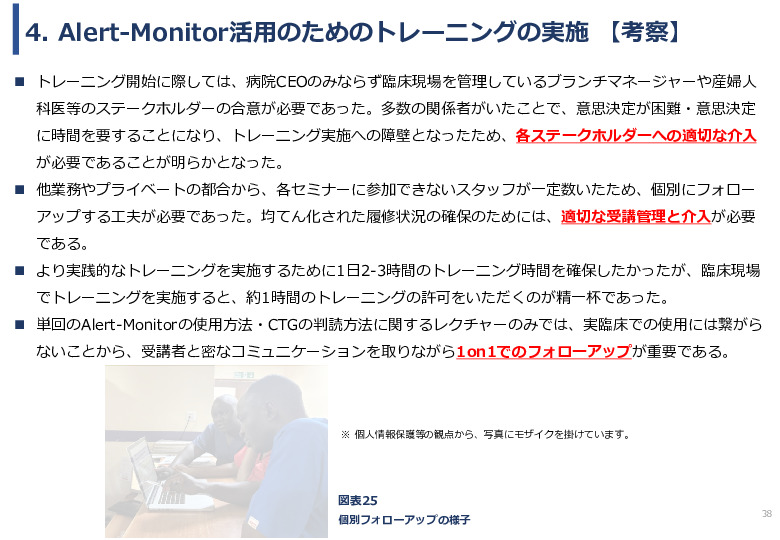 4. Alert-Monitor活用のためのトレーニングの実施 【考察】

■ トレーニング開始に際しては、病院CEOのみならず臨床現場を管理しているブランチマネージャーや産婦人科医等のステークホルダーの合意が必要であった。多数の関係者がいたことで、意思決定が困難・意思決定に時間を要することになり、トレーニング実施への障壁となったため、各ステークホルダーへの適切な介入が必要であることが明らかとなった。

■ 他業務やプライベートの都合から、各セミナーに参加できないスタッフが一定数いたため、個別にフォローアップする工夫が必要であった。均てん化された履修状況の確保のためには、適切な受講管理と介入が必要である。

■ より実践的なトレーニングを実施するために1日2-3時間のトレーニング時間を確保したかったが、臨床現場でトレーニングを実施すると、約1時間のトレーニングの許可をいただくのが精一杯であった。

■ 単回のAlert-Monitorの使用方法・CTGの判読方法に関するレクチャーのみでは、実臨床での使用には繋がらないことから、受講者と密なコミュニケーションを取りながら1on1でのフォローアップが重要である。

※ 個人情報保護等の観点から、写真にモザイクを掛けています。

図表25
個別フォローアップの様子

38